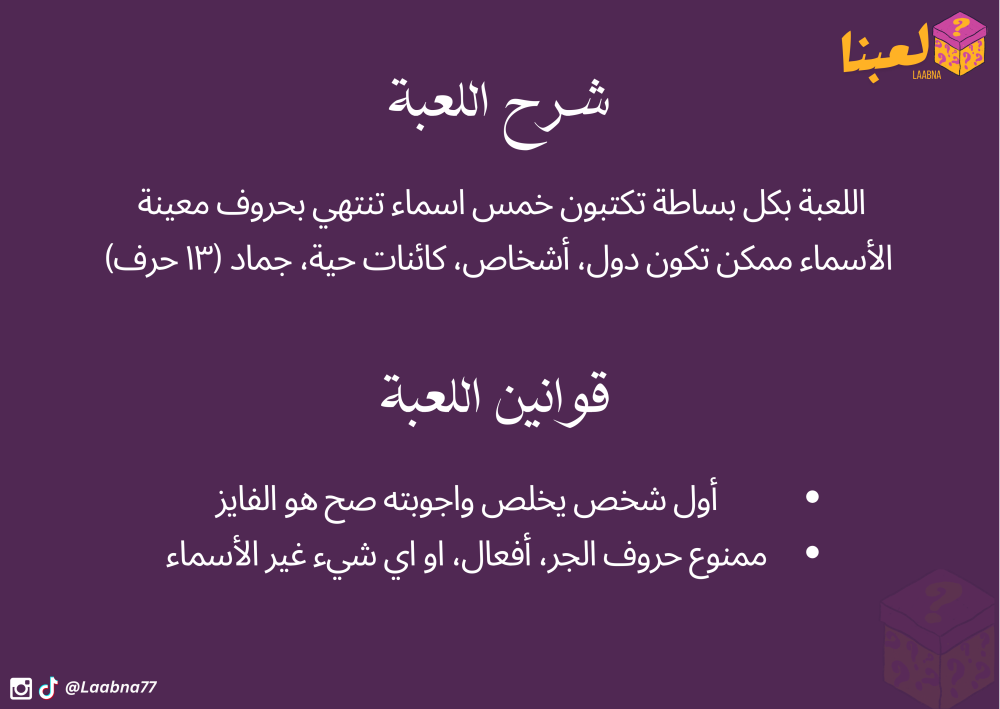 لعبنا
LAABNA

شرح اللعبة

اللعبة بكل بساطة تكتبون خمس اسماء تنتهي بحروف معينة
الأسماء ممكن تكون دول، أشخاص، كائنات حية، جماد (١٣ حرف)

قوانين اللعبة

• أول شخص يخلص واجوبته صح هو الفايز
• ممنوع حروف الجر، أفعال، او اي شيء غير الأسماء

@Laabna77